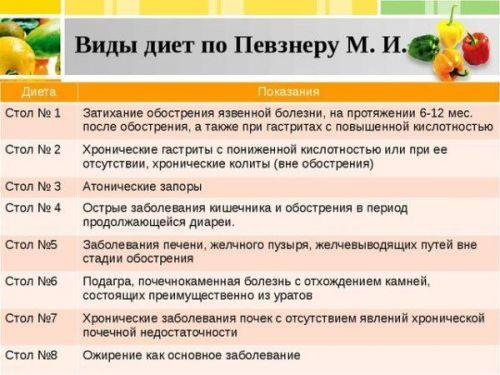 Виды диет по Певзнеру М. И.

| Диета | Показания |
|---|---|
| Стол № 1 | Затихание обострения язвенной болезни, на протяжении 6-12 мес. после обострения, а также при гастритах с повышенной кислотностью |
| Стол № 2 | Хронические гастриты с пониженной кислотностью или при ее отсутствии, хронические колиты (вне обострения) |
| Стол № 3 | Атонические запоры |
| Стол № 4 | Острые заболевания кишечника и обострения в период продолжающейся диареи. |
| Стол №5 | Заболевания печени, желчного пузыря, желчевыводящих путей вне стадии обострения |
| Стол №6 | Подагра, почечнокаменная болезнь с отхождением камней, состоящих преимущественно из уратов |
| Стол №7 | Хронические заболевания почек с отсутствием явлений хронической почечной недостаточности |
| Стол №8 | Ожирение как основное заболевание |